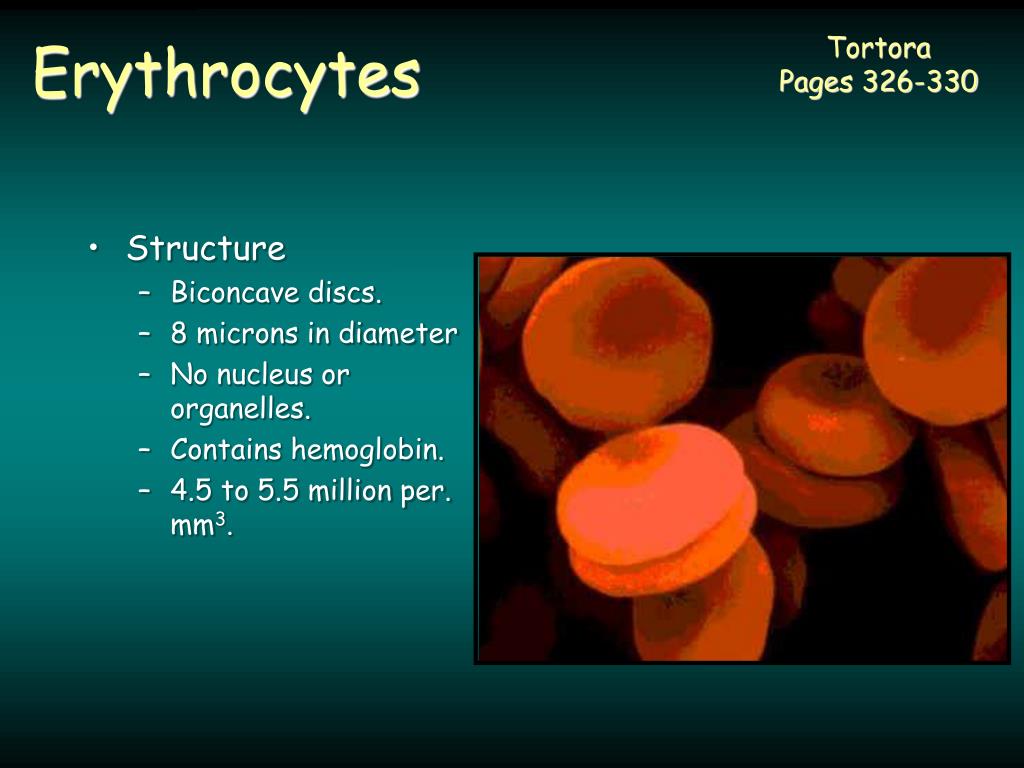 Erythrocytes

Tortora
Pages 326-330

• Structure
– Biconcave discs.
– 8 microns in diameter
– No nucleus or organelles.
– Contains hemoglobin.
– 4.5 to 5.5 million per. $mm^3$.